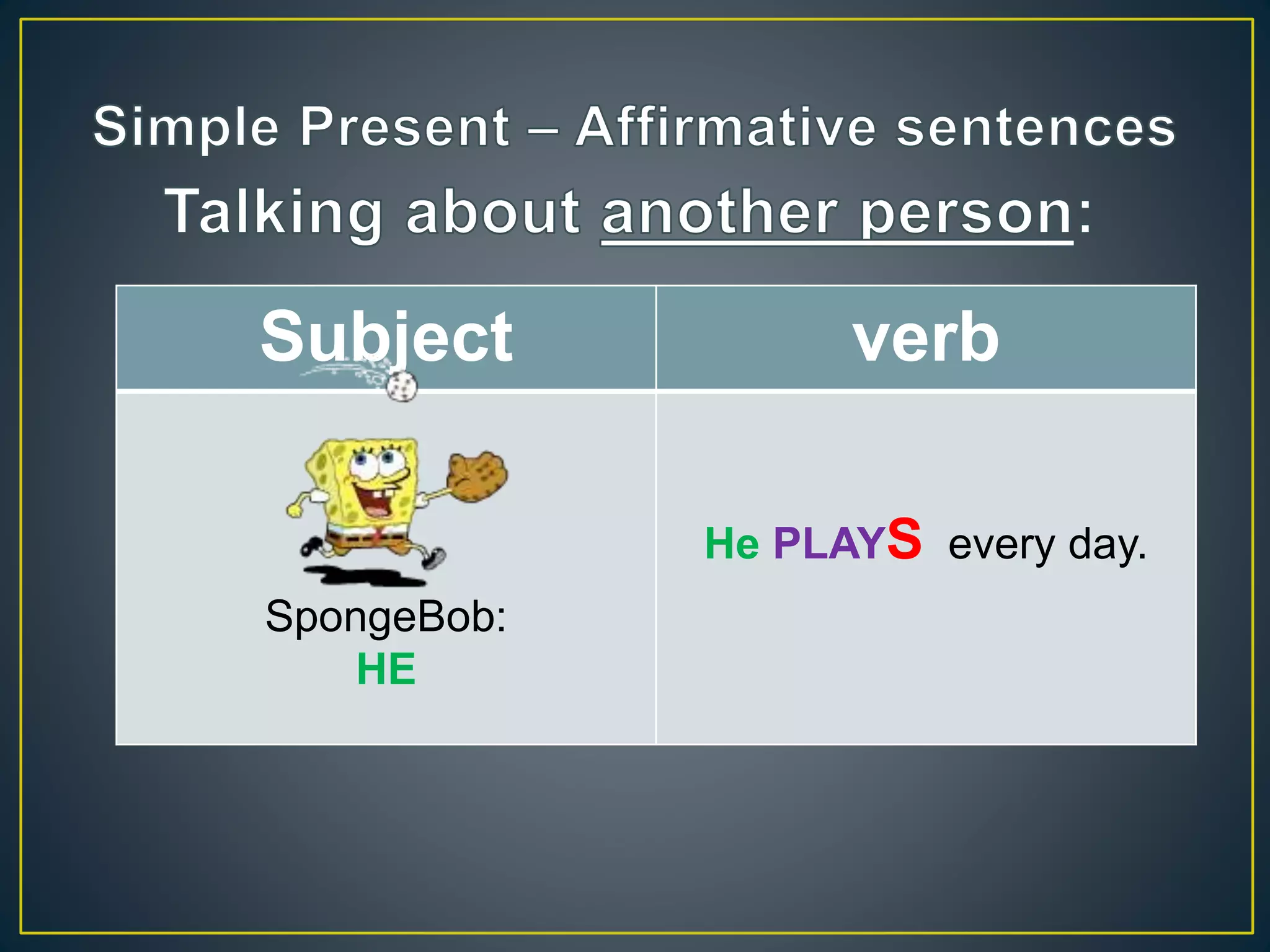 Simple Present – Affirmative sentences
Talking about another person:

| Subject | verb |
|---|---|
| SpongeBob: HE | He PLAYS every day. |